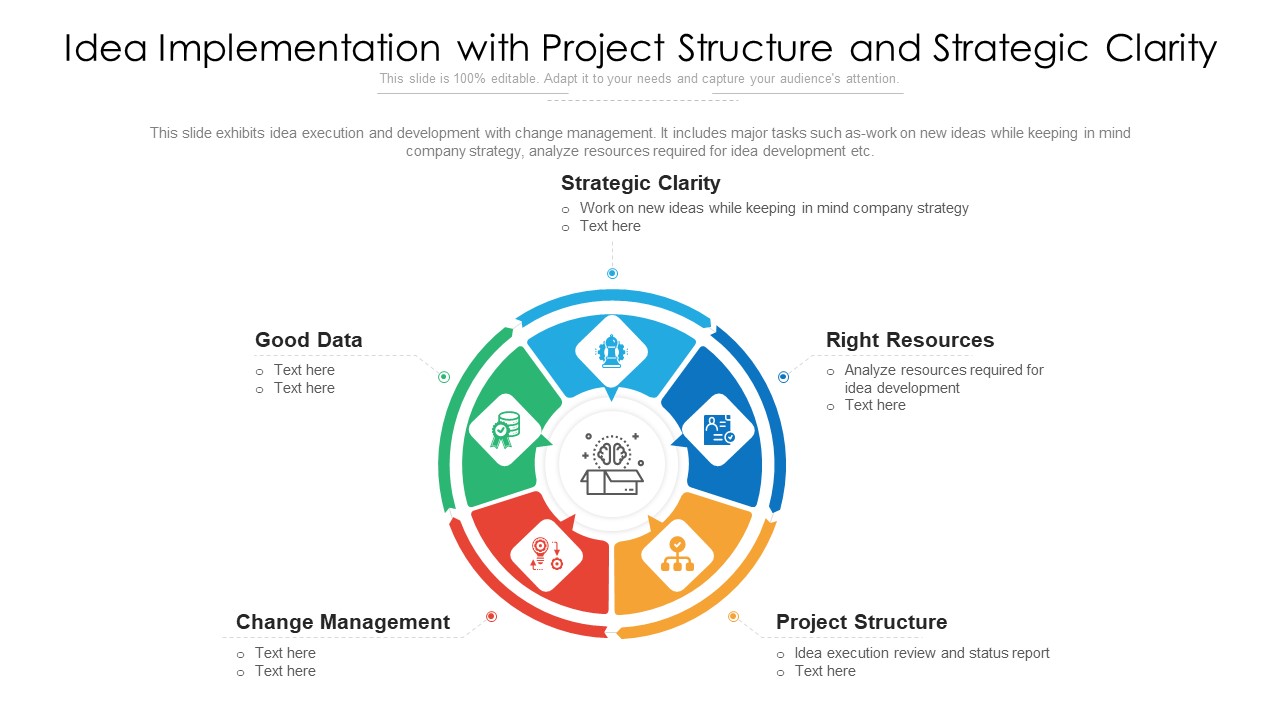 Idea Implementation with Project Structure and Strategic Clarity

This slide is 100% editable. Adapt it to your needs and capture your audience's attention.

This slide exhibits idea execution and development with change management. It includes major tasks such as-work on new ideas while keeping in mind company strategy, analyze resources required for idea development etc.

Strategic Clarity
o Work on new ideas while keeping in mind company strategy
o Text here

Good Data
o Text here
o Text here

Right Resources
o Analyze resources required for idea development
o Text here

Change Management
o Text here
o Text here

Project Structure
o Idea execution review and status report
o Text here